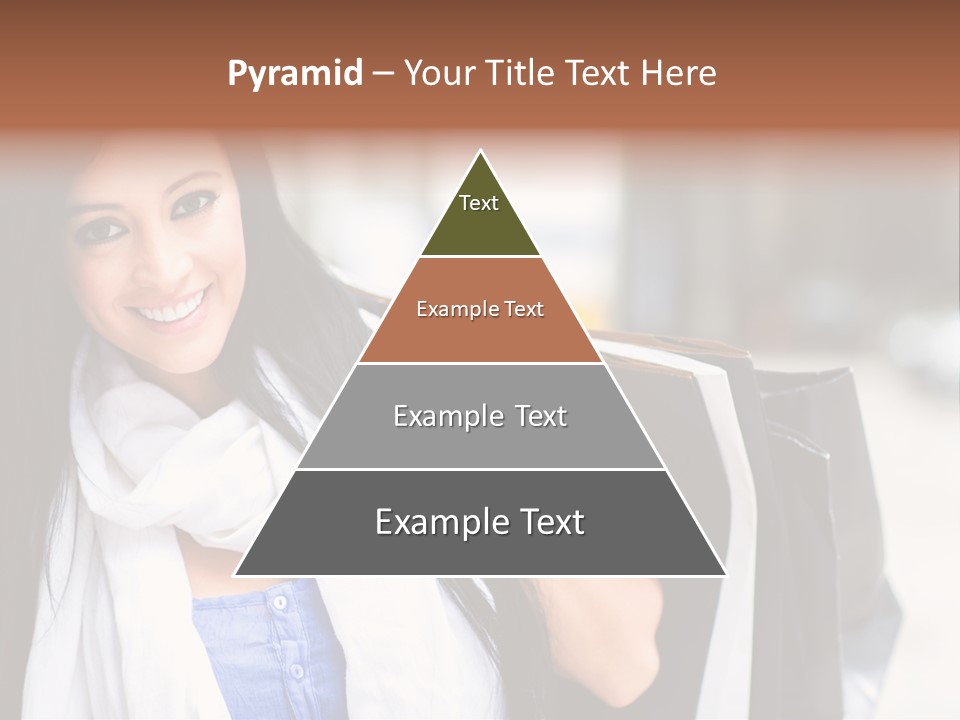 Pyramid – Your Title Text Here

Text

Example Text

Example Text

Example Text